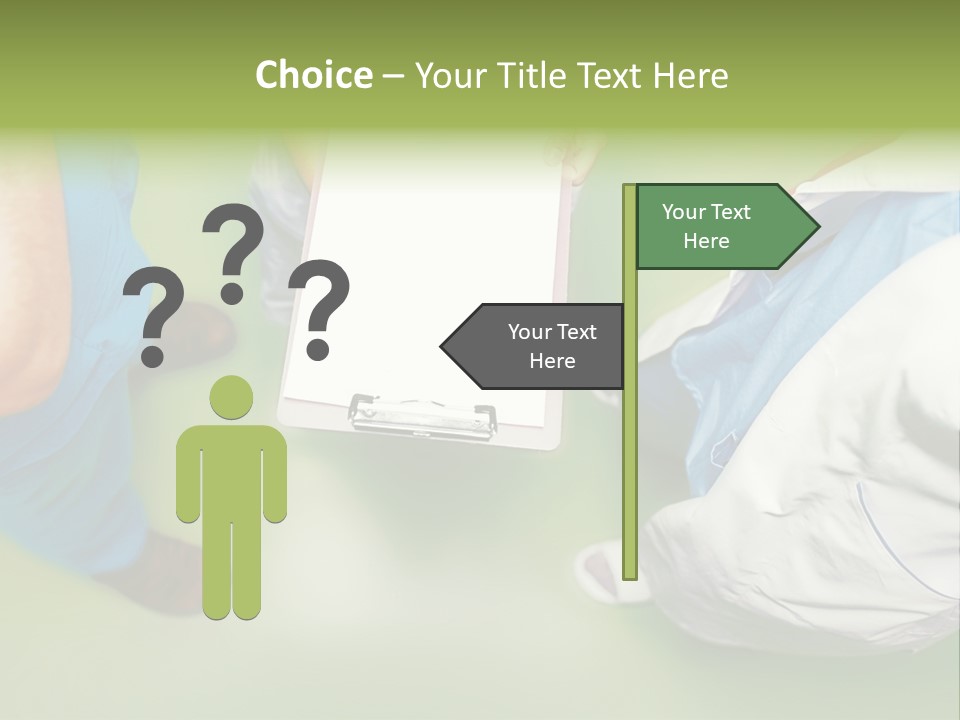 Choice – Your Title Text Here

? ? ?

Your Text Here

Your Text Here